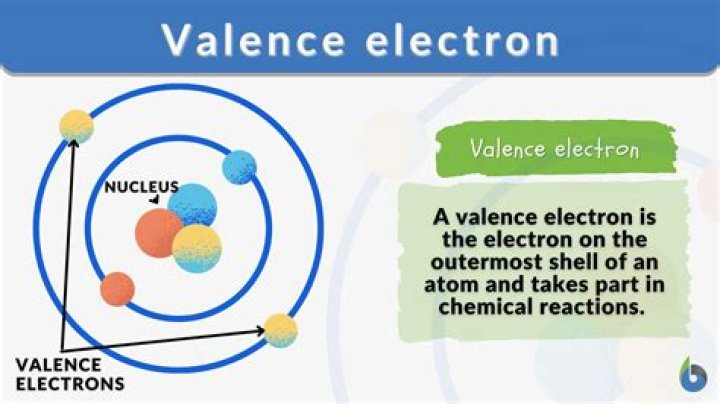 Valence electron

NUCLEUS

VALENCE ELECTRONS

Valence electron

A valence electron is the electron on the outermost shell of an atom and takes part in chemical reactions.